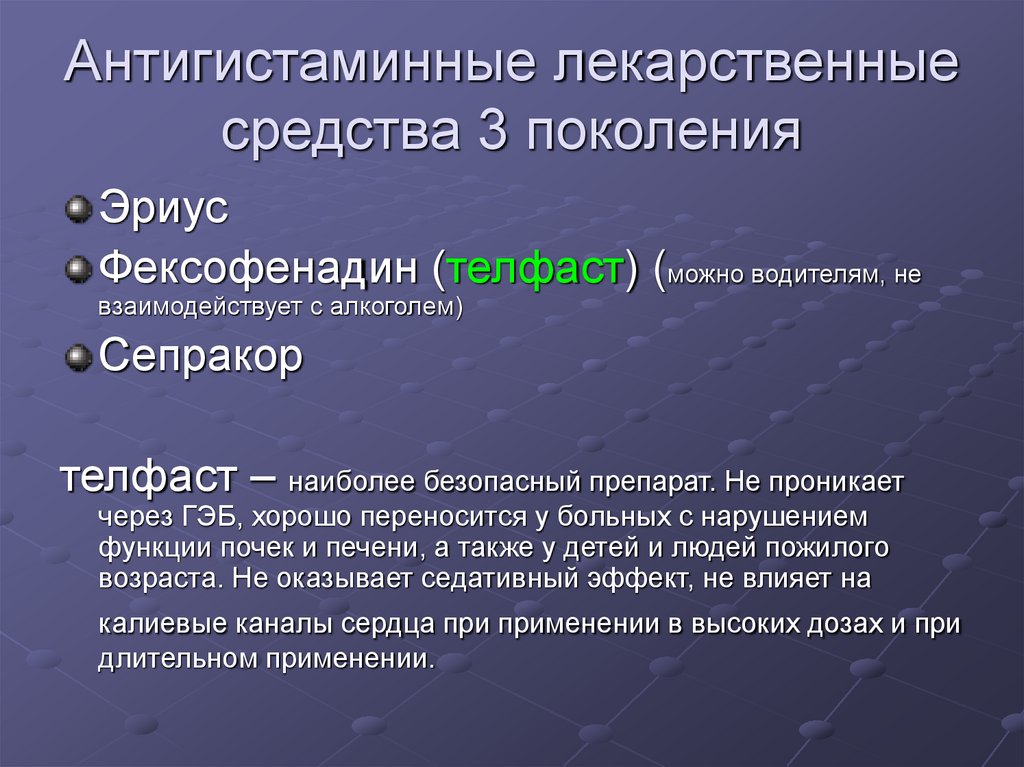 Антигистаминные лекарственные средства 3 поколения

Эриус

Фексофенадин (телфаст) (можно водителям, не взаимодействует с алкоголем)

Сепракор

телфаст – наиболее безопасный препарат. Не проникает через ГЭБ, хорошо переносится у больных с нарушением функции почек и печени, а также у детей и людей пожилого возраста. Не оказывает седативный эффект, не влияет на калиевые каналы сердца при применении в высоких дозах и при длительном применении.